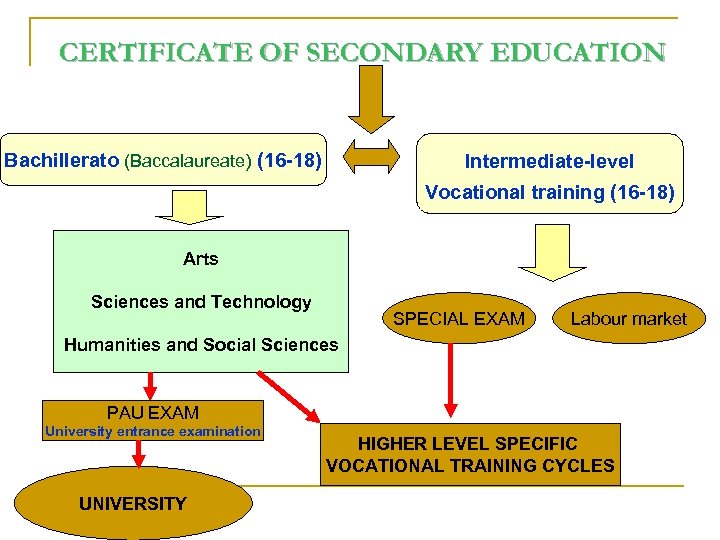 CERTIFICATE OF SECONDARY EDUCATION

Bachillerato (Baccalaureate) (16-18)

Intermediate-level
Vocational training (16-18)

Arts

Sciences and Technology

Humanities and Social Sciences

SPECIAL EXAM

Labour market

PAU EXAM
University entrance examination

HIGHER LEVEL SPECIFIC
VOCATIONAL TRAINING CYCLES

UNIVERSITY